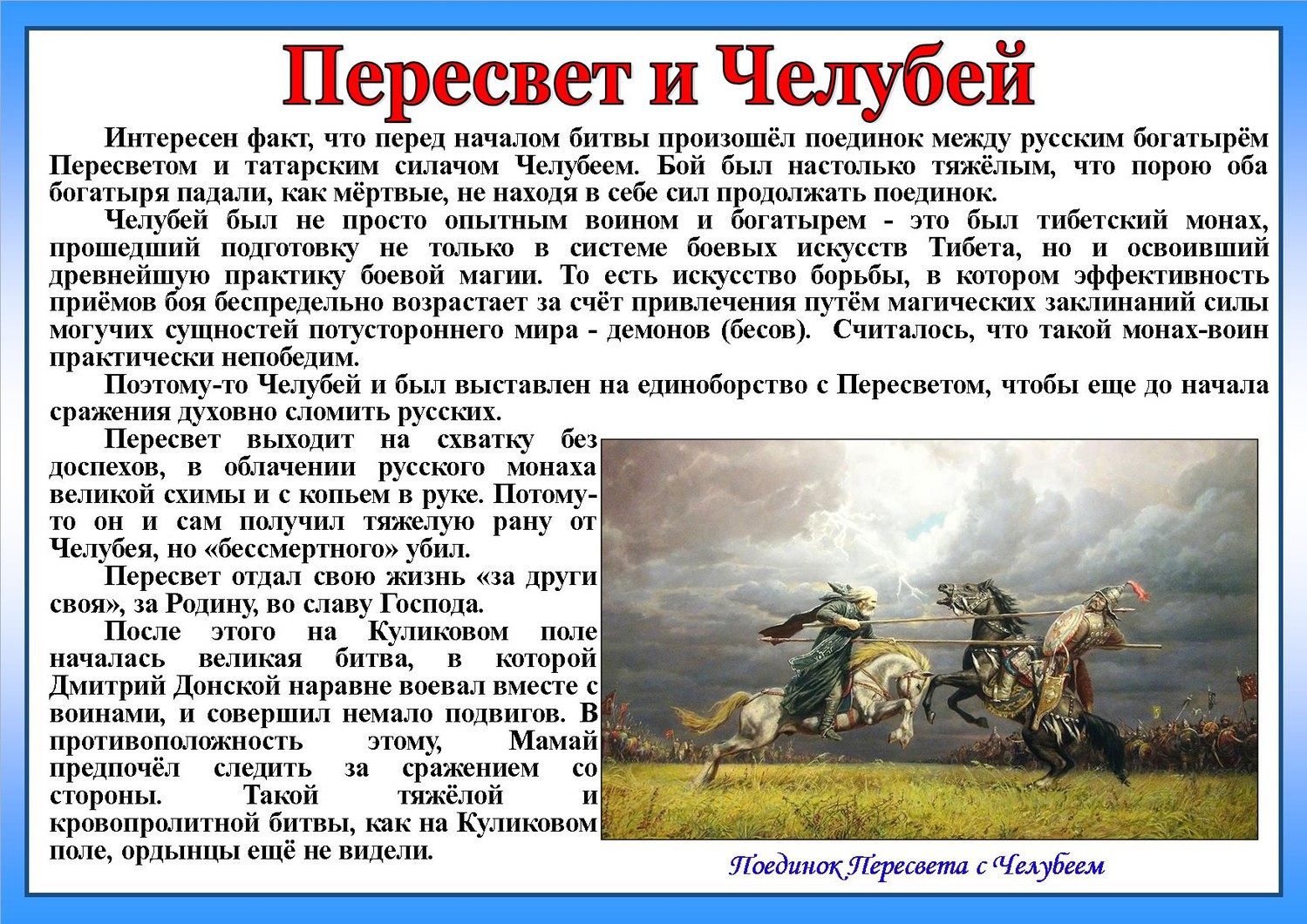 Пересвет и Челубей

Интересен факт, что перед началом битвы произошёл поединок между русским богатырём Пересветом и татарским силачом Челубеем. Бой был настолько тяжёлым, что порою оба богатыря падали, как мёртвые, не находя в себе сил продолжать поединок.

Челубей был не просто опытным воином и богатырем - это был тибетский монах, прошедший подготовку не только в системе боевых искусств Тибета, но и освоивший древнейшую практику боевой магии. То есть искусство борьбы, в котором эффективность приёмов боя беспредельно возрастает за счёт привлечения путём магических заклинаний силы могучих сущностей потустороннего мира - демонов (бесов). Считалось, что такой монах-воин практически непобедим.

Поэтому-то Челубей и был выставлен на единоборство с Пересветом, чтобы еще до начала сражения духовно сломить русских.

Пересвет выходит на схватку без доспехов, в облачении русского монаха великой схимы и с копьем в руке. Потому-то он и сам получил тяжелую рану от Челубея, но «бессмертного» убил.

Пересвет отдал свою жизнь «за други своя», за Родину, во славу Господа.

После этого на Куликовом поле началась великая битва, в которой Дмитрий Донской наравне воевал вместе с воинами, и совершил немало подвигов. В противоположность этому, Мамай предпочёл следить за сражением со стороны. Такой тяжёлой и кровопролитной битвы, как на Куликовом поле, ордынцы ещё не видели.

Поединок Пересвета с Челубеем